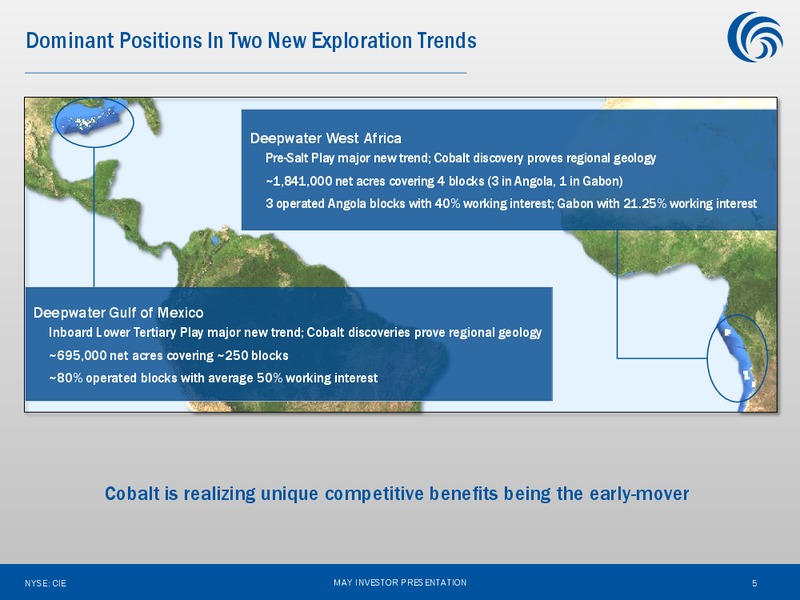 Dominant Positions In Two New Exploration Trends

Deepwater West Africa

Pre-Salt Play major new trend; Cobalt discovery proves regional geology

~1,841,000 net acres covering 4 blocks (3 in Angola, 1 in Gabon)

3 operated Angola blocks with 40% working interest; Gabon with 21.25% working interest

Deepwater Gulf of Mexico

Inboard Lower Tertiary Play major new trend; Cobalt discoveries prove regional geology

~695,000 net acres covering ~250 blocks

~80% operated blocks with average 50% working interest

Cobalt is realizing unique competitive benefits being the early-mover

NYSE: CIE

MAY INVESTOR PRESENTATION

5